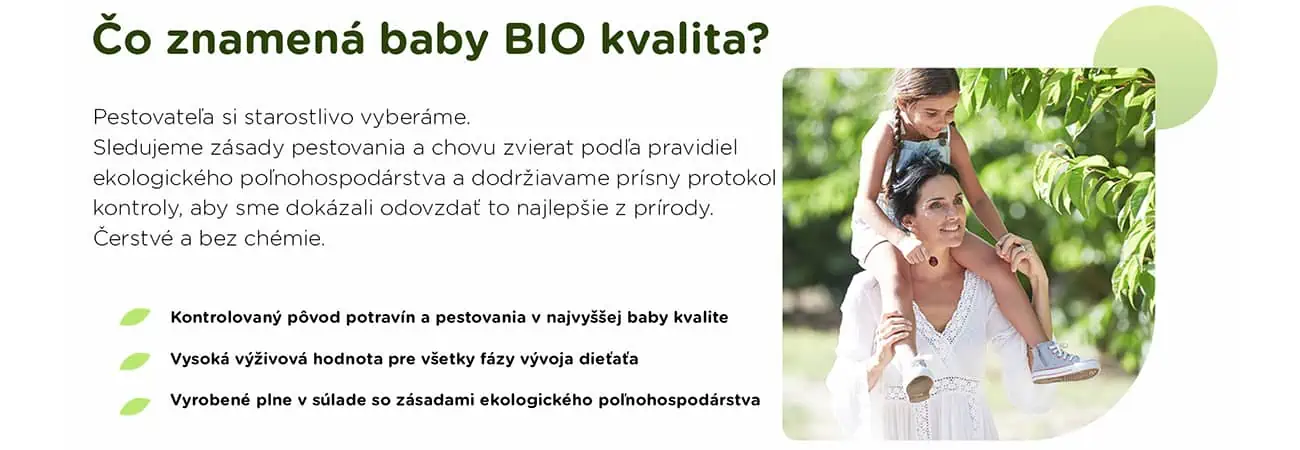 Čo znamená baby BIO kvalita?

Pestovateľa si starostlivo vyberáme.
Sledujeme zásady pestovania a chovu zvierat podľa pravidiel ekologického poľnohospodárstva a dodržiavame prísny protokol kontroly, aby sme dokázali odovzdať to najlepšie z prírody.
Čerstvé a bez chémie.

Kontrolovaný pôvod potravín a pestovania v najvyššej baby kvalite

Vysoká výživová hodnota pre všetky fázy vývoja dieťaťa

Vyrobené plne v súlade so zásadami ekologického poľnohospodárstva